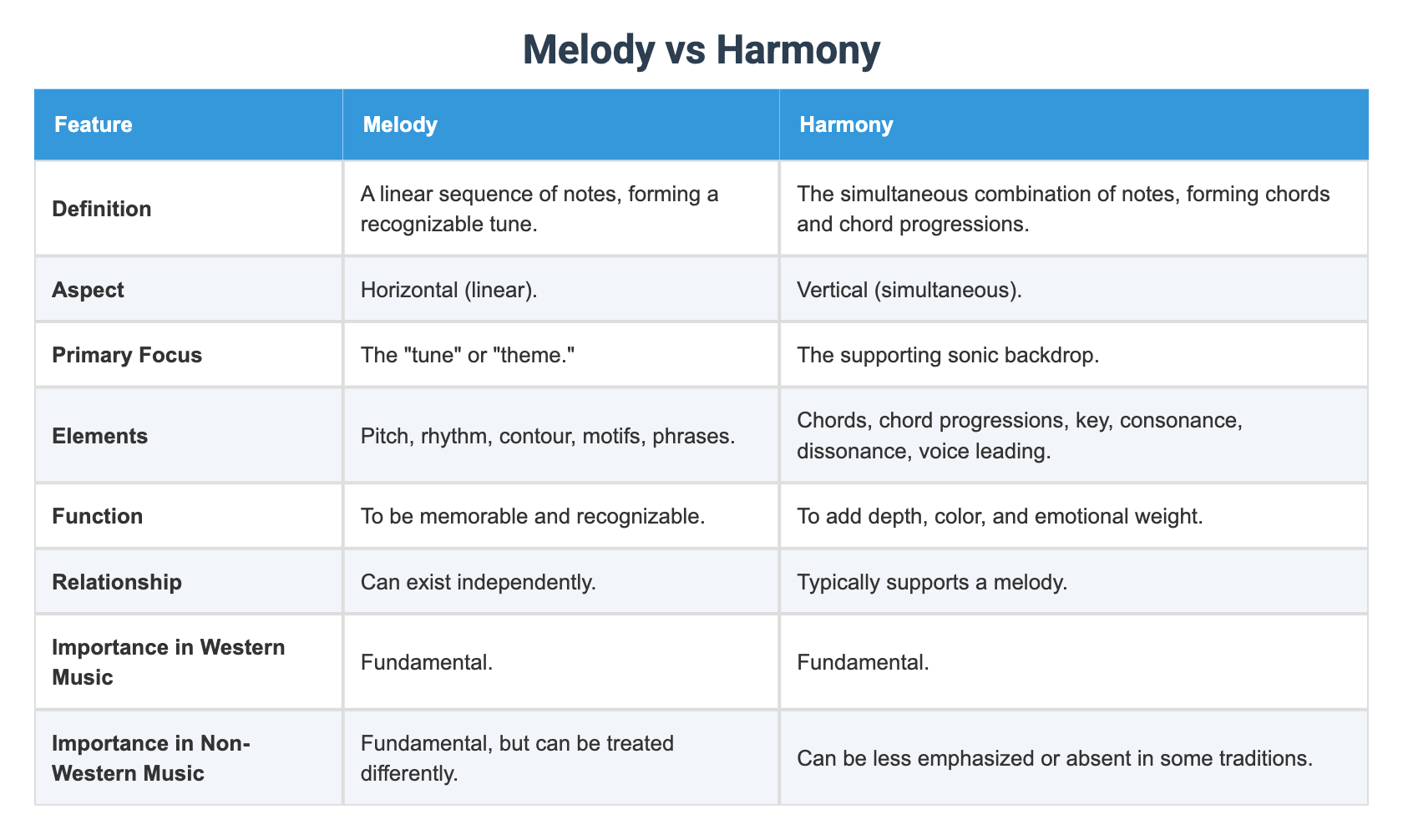 Melody vs Harmony

| Feature | Melody | Harmony |
|---|---|---|
| Definition | A linear sequence of notes, forming a recognizable tune. | The simultaneous combination of notes, forming chords and chord progressions. |
| Aspect | Horizontal (linear). | Vertical (simultaneous). |
| Primary Focus | The "tune" or "theme." | The supporting sonic backdrop. |
| Elements | Pitch, rhythm, contour, motifs, phrases. | Chords, chord progressions, key, consonance, dissonance, voice leading. |
| Function | To be memorable and recognizable. | To add depth, color, and emotional weight. |
| Relationship | Can exist independently. | Typically supports a melody. |
| Importance in Western Music | Fundamental. | Fundamental. |
| Importance in Non-Western Music | Fundamental, but can be treated differently. | Can be less emphasized or absent in some traditions. |